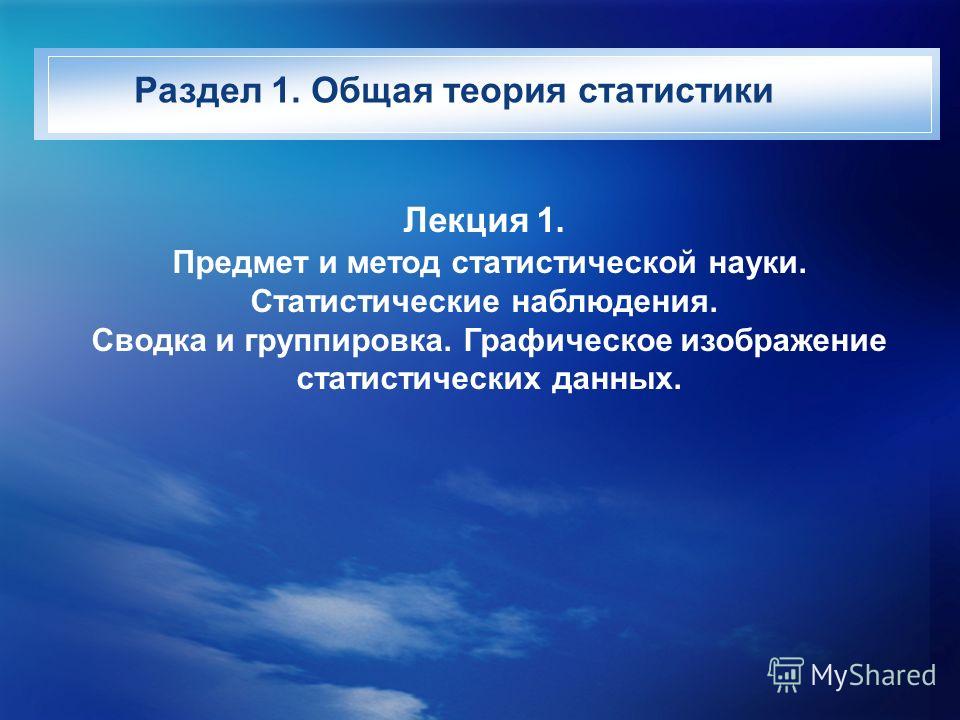 Раздел 1. Общая теория статистики

Лекция 1.
Предмет и метод статистической науки.
Статистические наблюдения.
Сводка и группировка. Графическое изображение статистических данных.

MyShared